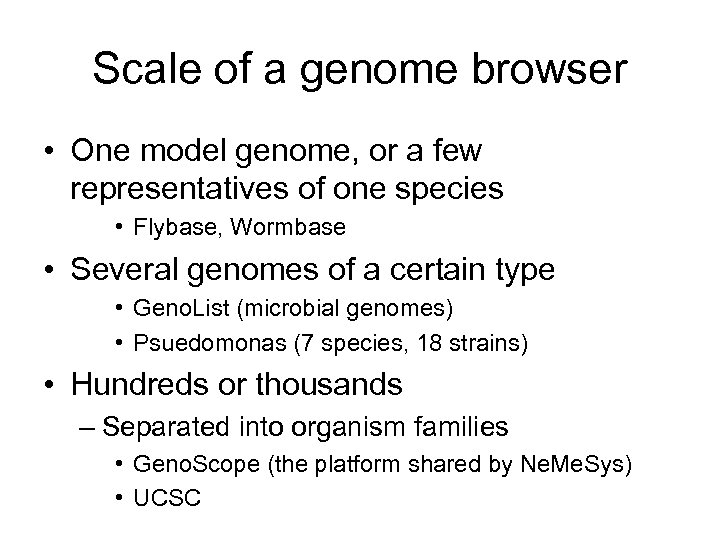 Scale of a genome browser

• One model genome, or a few representatives of one species
  • Flybase, Wormbase
• Several genomes of a certain type
  • GenoList (microbial genomes)
  • Psuedomonas (7 species, 18 strains)
• Hundreds or thousands
  – Separated into organism families
    • GenoScope (the platform shared by NeMeSys)
    • UCSC